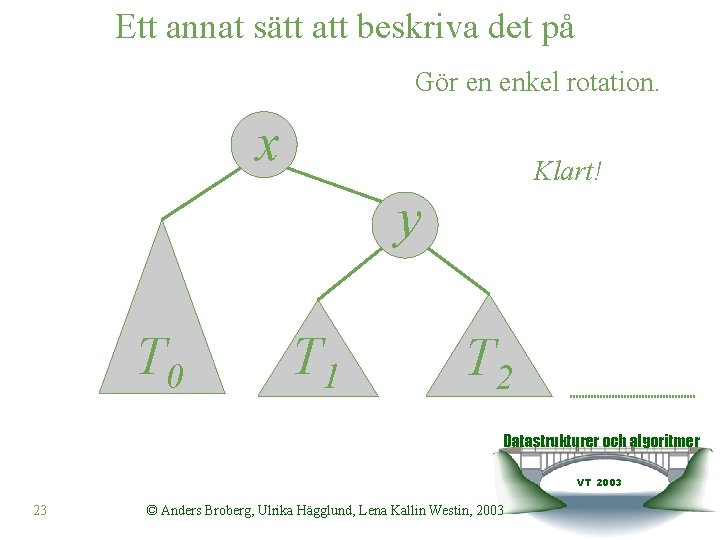 Ett annat sätt att beskriva det på

Gör en enkel rotation.

Klart!

$x$

$y$

$T_0$

$T_1$

$T_2$

Datastrukturer och algoritmer

VT 2003

23

© Anders Broberg, Ulrika Hägglund, Lena Kallin Westin, 2003